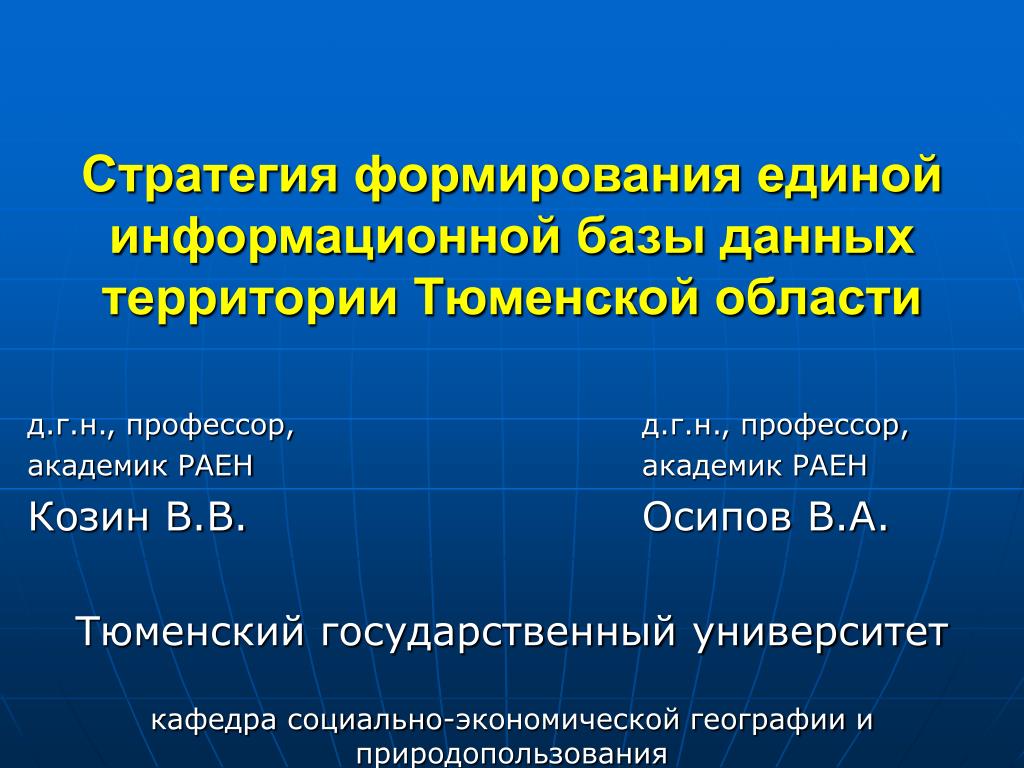 Стратегия формирования единой информационной базы данных территории Тюменской области

д.г.н., профессор,
академик РАЕН
Козин В.В.

д.г.н., профессор,
академик РАЕН
Осипов В.А.

Тюменский государственный университет

кафедра социально-экономической географии и природопользования